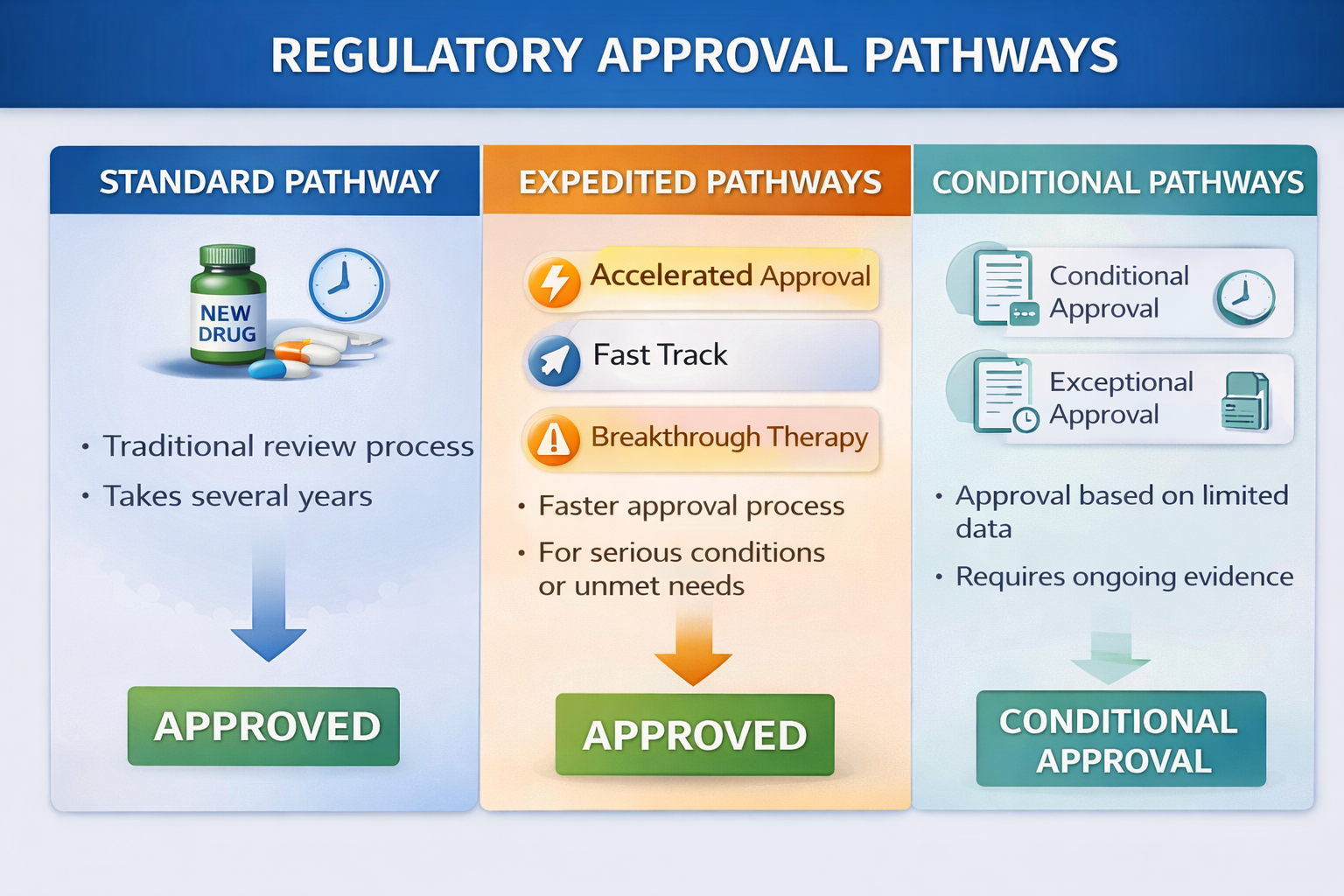 REGULATORY APPROVAL PATHWAYS

STANDARD PATHWAY

NEW DRUG

• Traditional review process
• Takes several years

APPROVED

EXPEDITED PATHWAYS

Accelerated Approval

Fast Track

Breakthrough Therapy

• Faster approval process
• For serious conditions or unmet needs

APPROVED

CONDITIONAL PATHWAYS

Conditional Approval

Exceptional Approval

• Approval based on limited data
• Requires ongoing evidence

CONDITIONAL APPROVAL